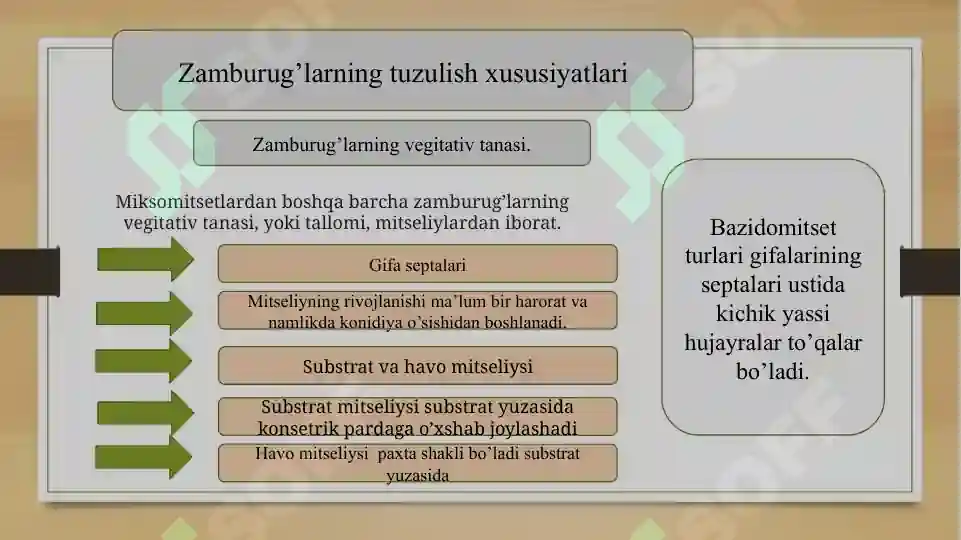 Zamburug’larning tuzulish xususiyatlari

Zamburug’larning vegitativ tanasi.

Miksomitsetlardan boshqa barcha zamburug’larning vegitativ tanasi, yoki tallomi, mitseliylardan iborat.

Gifa septalari

Mitseliyning rivojlanishi ma’lum bir harorat va namlikda konidiya o’sishidan boshlanadi.

Substrat va havo mitseliysi

Substrat mitseliysi substrat yuzasida konsetrik pardaga o’xshab joylashadi

Havo mitseliysi paxta shakli bo’ladi substrat yuzasida

Bazidomitset turlari gifalarining septalari ustida kichik yassi hujayralar to’qalar bo’ladi.